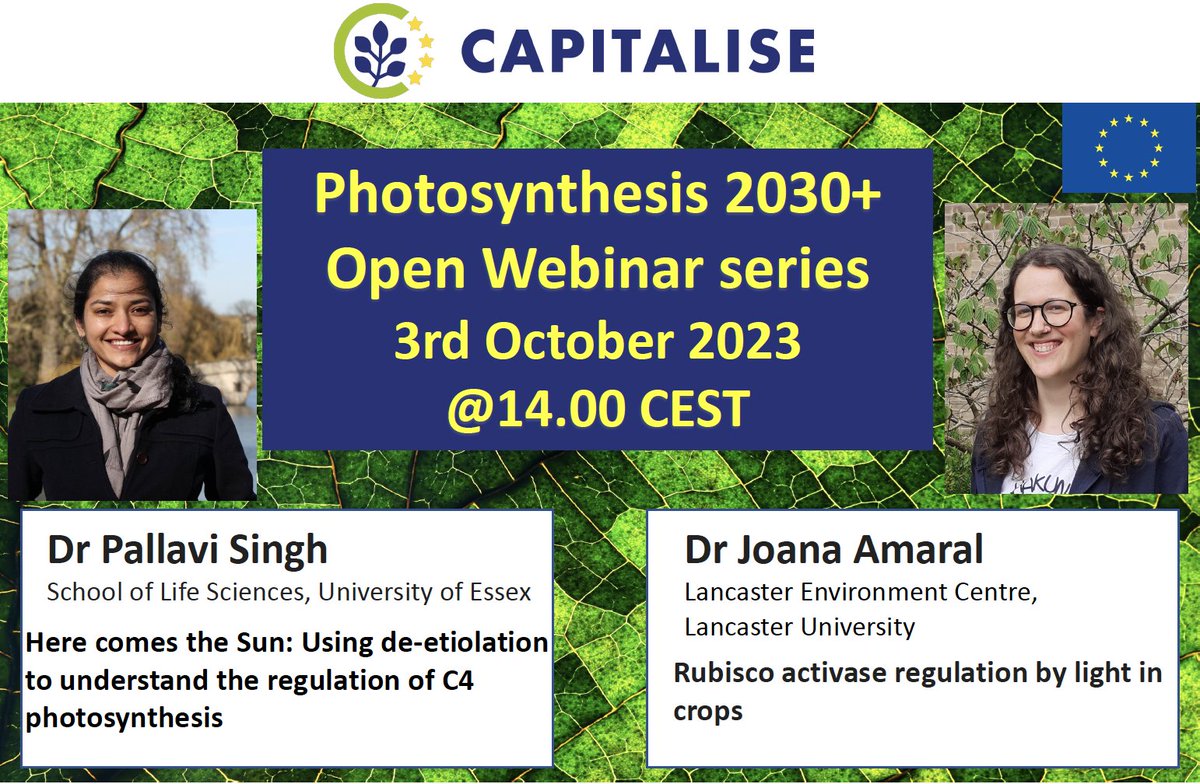 CAPITALISE

Photosynthesis 2030+
Open Webinar series
3rd October 2023
@14.00 CEST

Dr Pallavi Singh
School of Life Sciences, University of Essex

Here comes the Sun: Using de-etiolation to understand the regulation of C4 photosynthesis

Dr Joana Amaral
Lancaster Environment Centre, Lancaster University

Rubisco activase regulation by light in crops